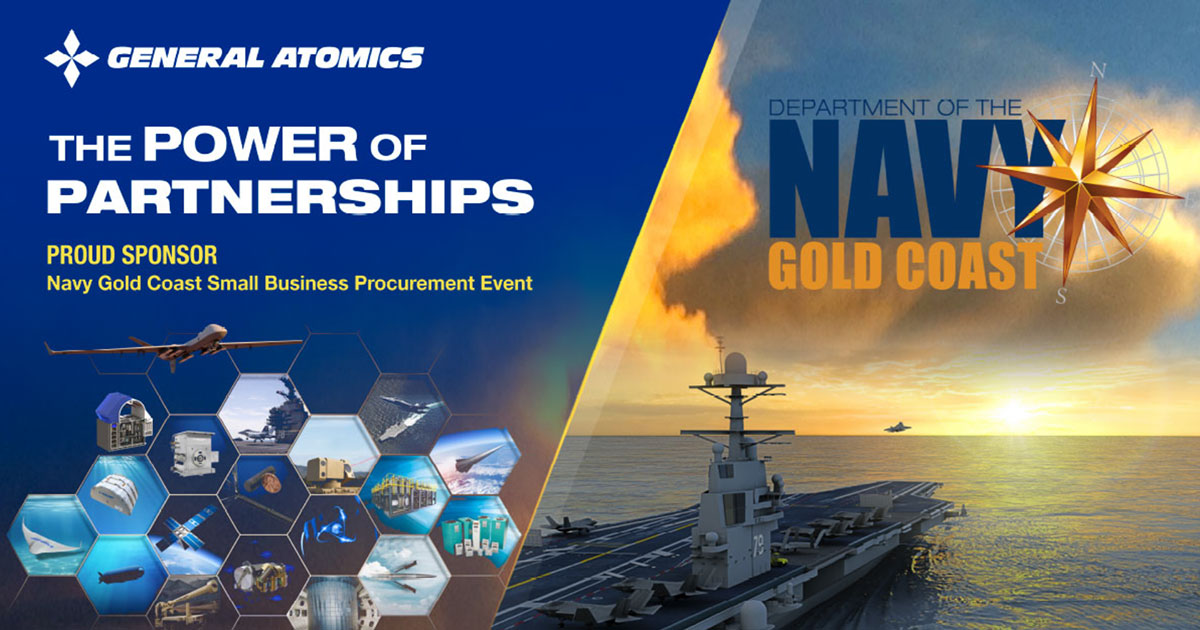 GENERAL ATOMICS

THE POWER OF PARTNERSHIPS

PROUD SPONSOR
Navy Gold Coast Small Business Procurement Event

DEPARTMENT OF THE
NAVY
GOLD COAST

N
S

78